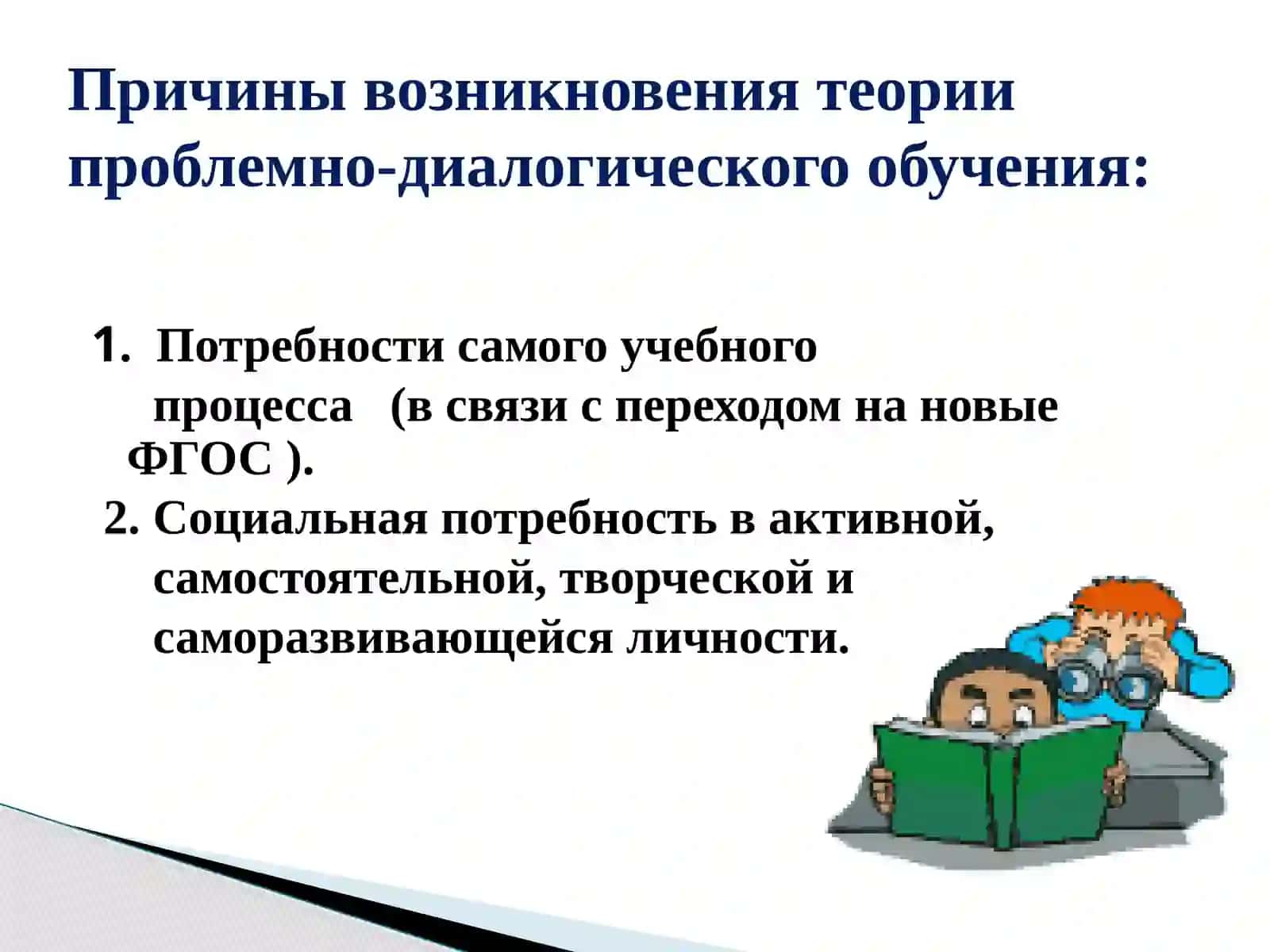 Причины возникновения теории проблемно-диалогического обучения:

1. Потребности самого учебного процесса (в связи с переходом на новые ФГОС ).

2. Социальная потребность в активной, самостоятельной, творческой и саморазвивающейся личности.